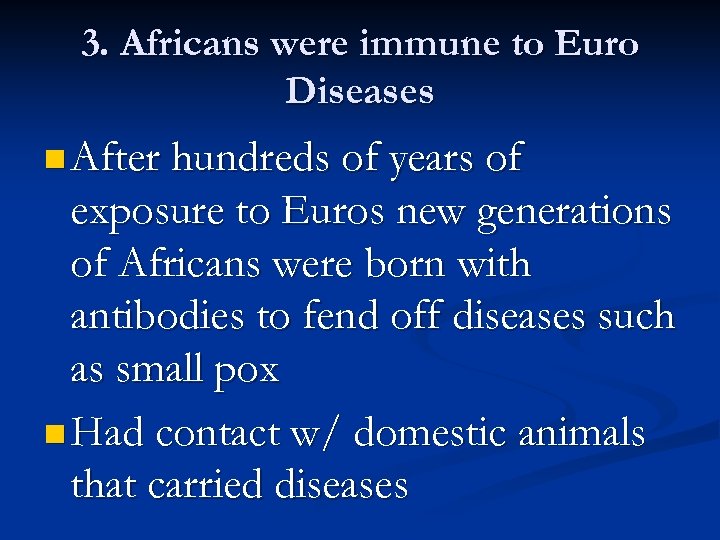 3. Africans were immune to Euro Diseases

After hundreds of years of exposure to Euros new generations of Africans were born with antibodies to fend off diseases such as small pox

Had contact w/ domestic animals that carried diseases